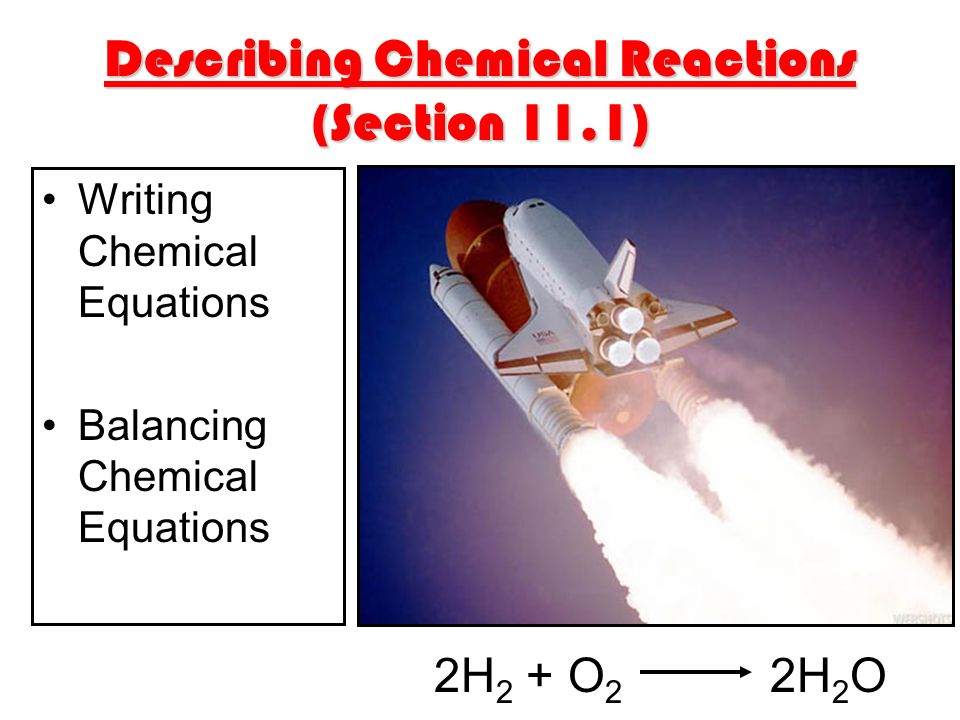 Describing Chemical Reactions (Section 11.1)

• Writing Chemical Equations

• Balancing Chemical Equations

$2H_2 + O_2 \longrightarrow 2H_2O$